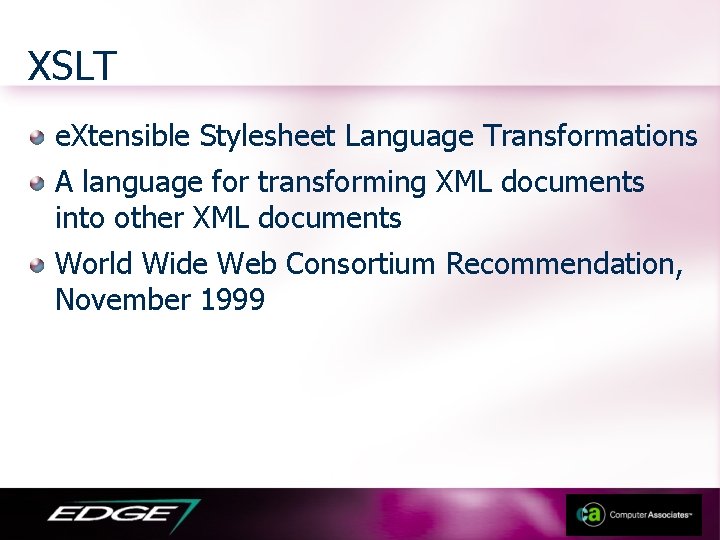 XSLT

eXtensible Stylesheet Language Transformations

A language for transforming XML documents into other XML documents

World Wide Web Consortium Recommendation, November 1999

EDGE

ca Computer Associates™